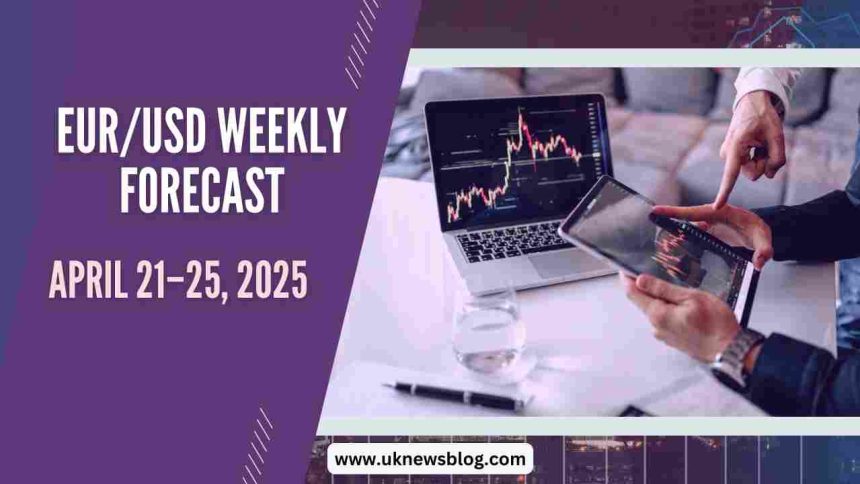 EUR/USD WEEKLY FORECAST

APRIL 21–25, 2025

www.uknewsblog.com